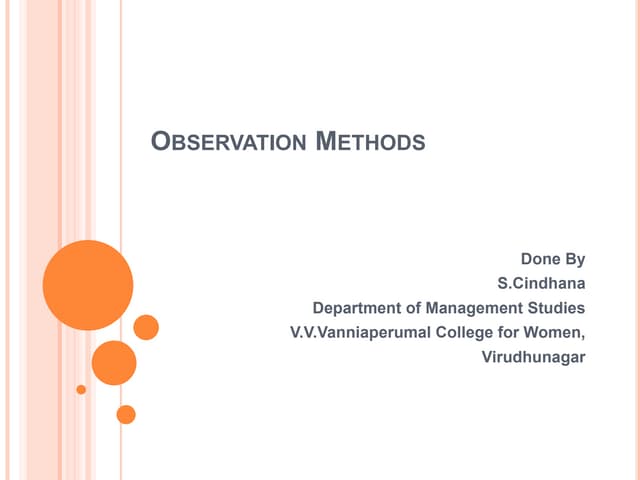 OBSERVATION METHODS

Done By
S.Cindhana
Department of Management Studies
V.V.Vanniaperumal College for Women,
Virudhunagar